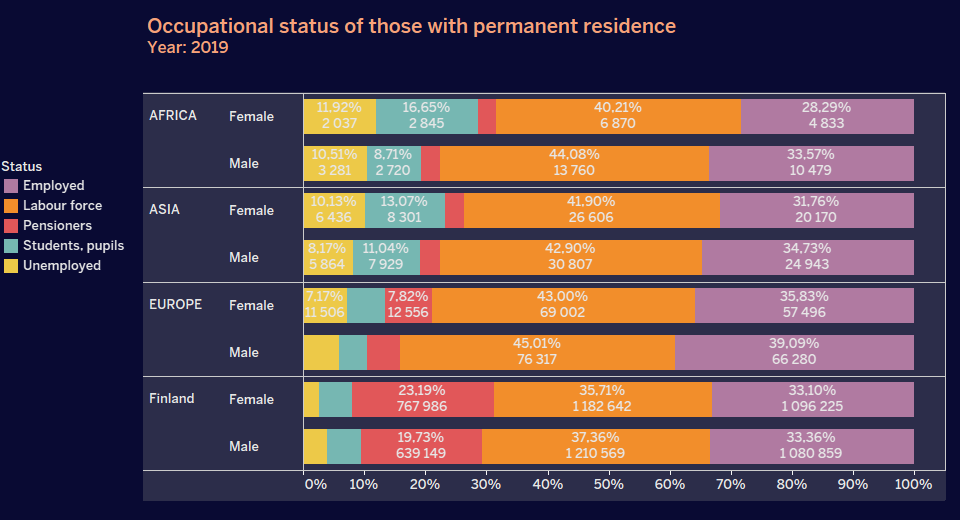 Occupational status of those with permanent residence
Year: 2019

Status
Employed
Labour force
Pensioners
Students, pupils
Unemployed

AFRICA Female
11,92% 2 037
16,65% 2 845
40,21% 6 870
28,29% 4 833

Male
10,51% 3 281
8,71% 2 720
44,08% 13 760
33,57% 10 479

ASIA Female
10,13% 6 436
13,07% 8 301
41,90% 26 606
31,76% 20 170

Male
8,17% 5 864
11,04% 7 929
42,90% 30 807
34,73% 24 943

EUROPE Female
7,17% 11 506
7,82% 12 556
43,00% 69 002
35,83% 57 496

Male
45,01% 76 317
39,09% 66 280

Finland Female
23,19% 767 986
35,71% 1 182 642
33,10% 1 096 225

Male
19,73% 639 149
37,36% 1 210 569
33,36% 1 080 859

0% 10% 20% 30% 40% 50% 60% 70% 80% 90% 100%